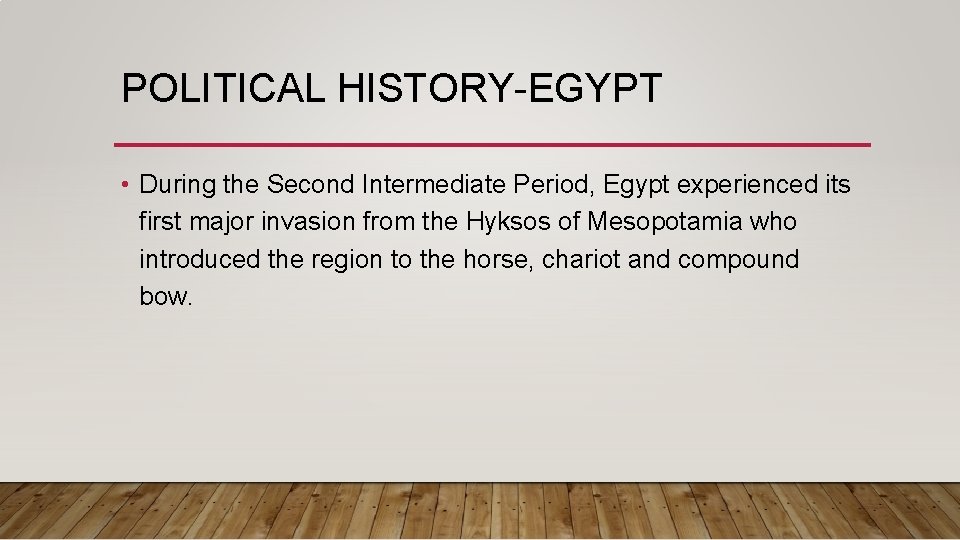 POLITICAL HISTORY-EGYPT

• During the Second Intermediate Period, Egypt experienced its first major invasion from the Hyksos of Mesopotamia who introduced the region to the horse, chariot and compound bow.